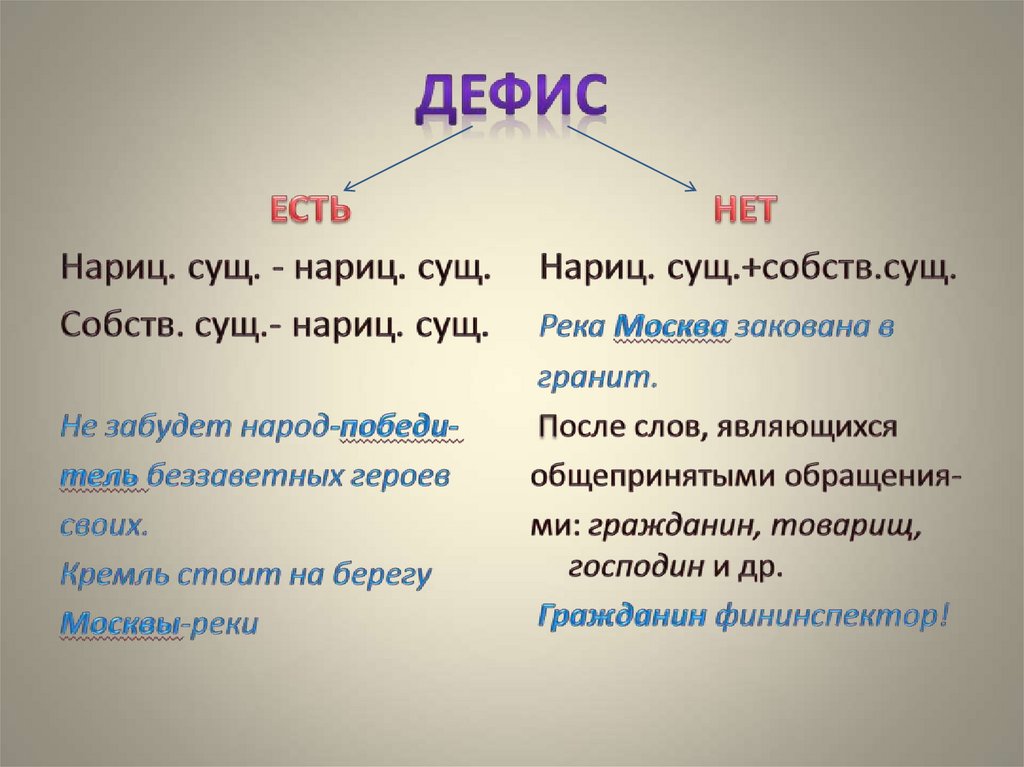 ДЕФИС

ЕСТЬ

Нариц. сущ. - нариц. сущ.

Собств. сущ.- нариц. сущ.

Не забудет народ-победитель беззаветных героев своих.

Кремль стоит на берегу Москвы-реки

НЕТ

Нариц. сущ.+собств.сущ.

Река Москва закована в гранит.

После слов, являющихся общепринятыми обращениями: гражданин, товарищ, господин и др.

Гражданин фининспектор!